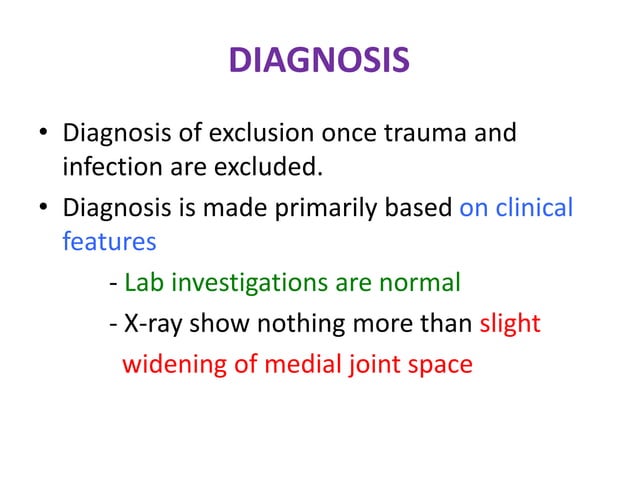 DIAGNOSIS

• Diagnosis of exclusion once trauma and infection are excluded.

• Diagnosis is made primarily based on clinical features

- Lab investigations are normal

- X-ray show nothing more than slight widening of medial joint space